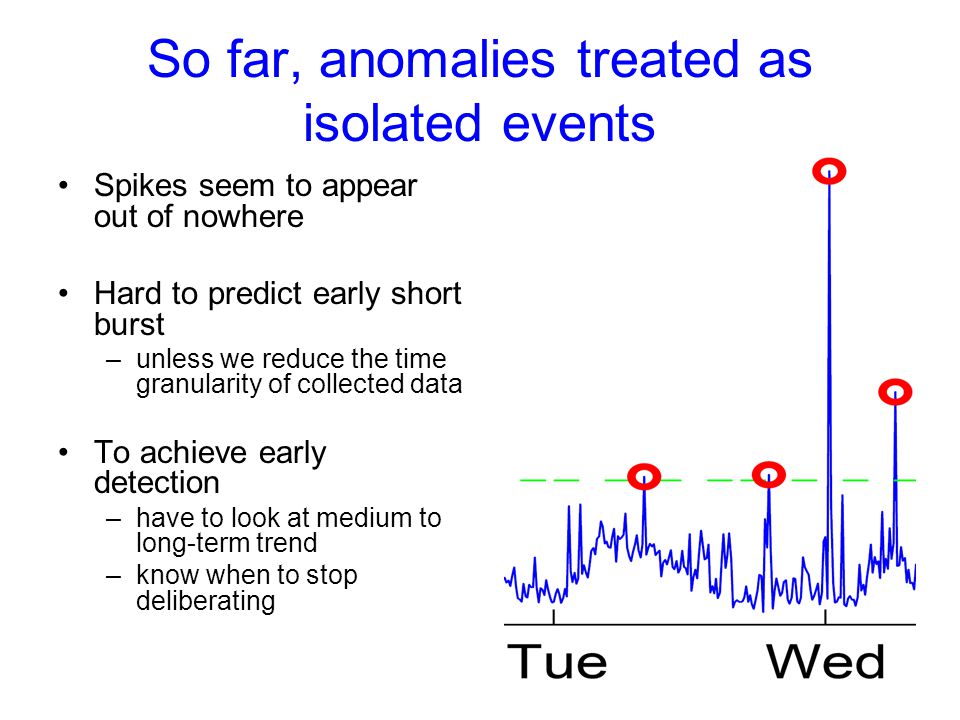 So far, anomalies treated as isolated events

• Spikes seem to appear out of nowhere

• Hard to predict early short burst
– unless we reduce the time granularity of collected data

• To achieve early detection
– have to look at medium to long-term trend
– know when to stop deliberating

Tue
Wed